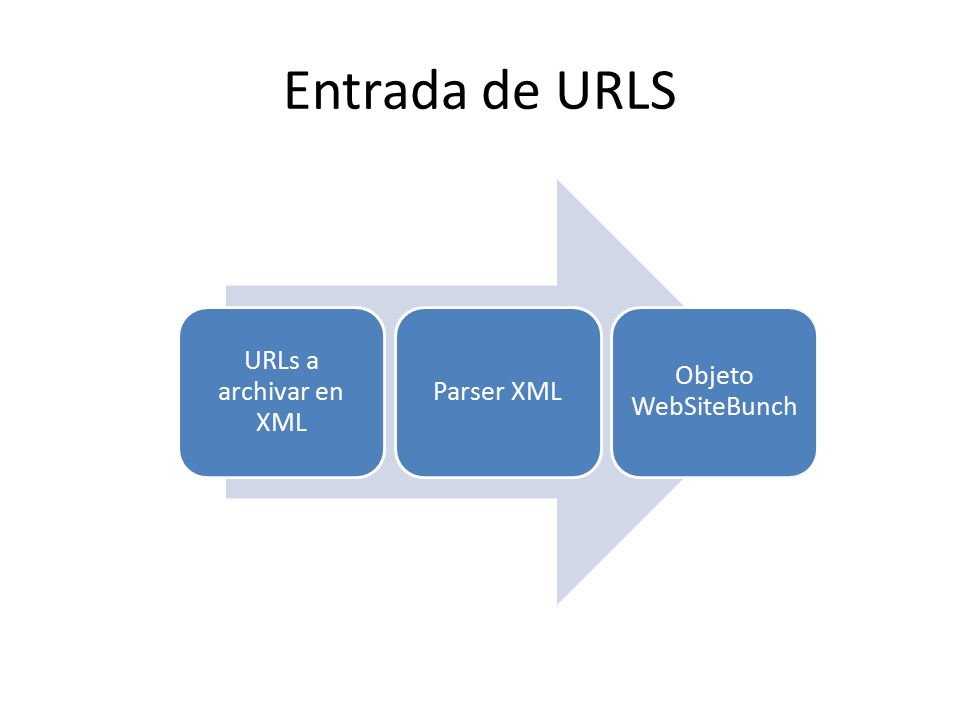 Entrada de URLS

URLs a archivar en XML

Parser XML

Objeto WebSiteBunch